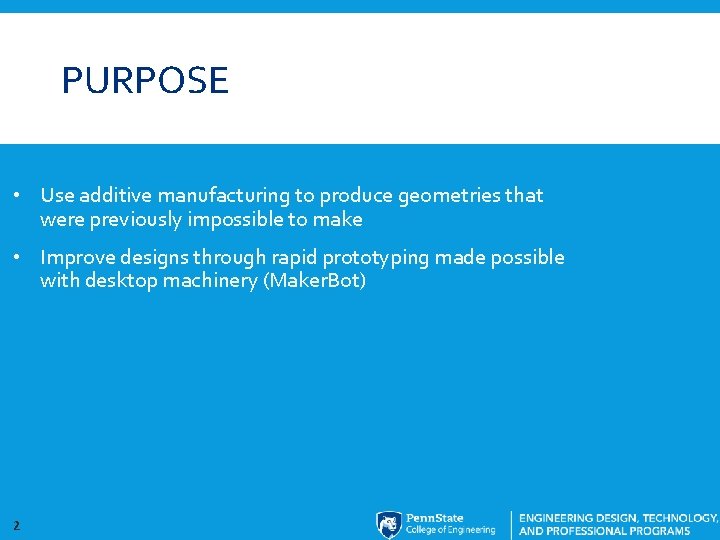 PURPOSE

• Use additive manufacturing to produce geometries that were previously impossible to make

• Improve designs through rapid prototyping made possible with desktop machinery (MakerBot)

2

PennState
College of Engineering

ENGINEERING DESIGN, TECHNOLOGY, AND PROFESSIONAL PROGRAMS